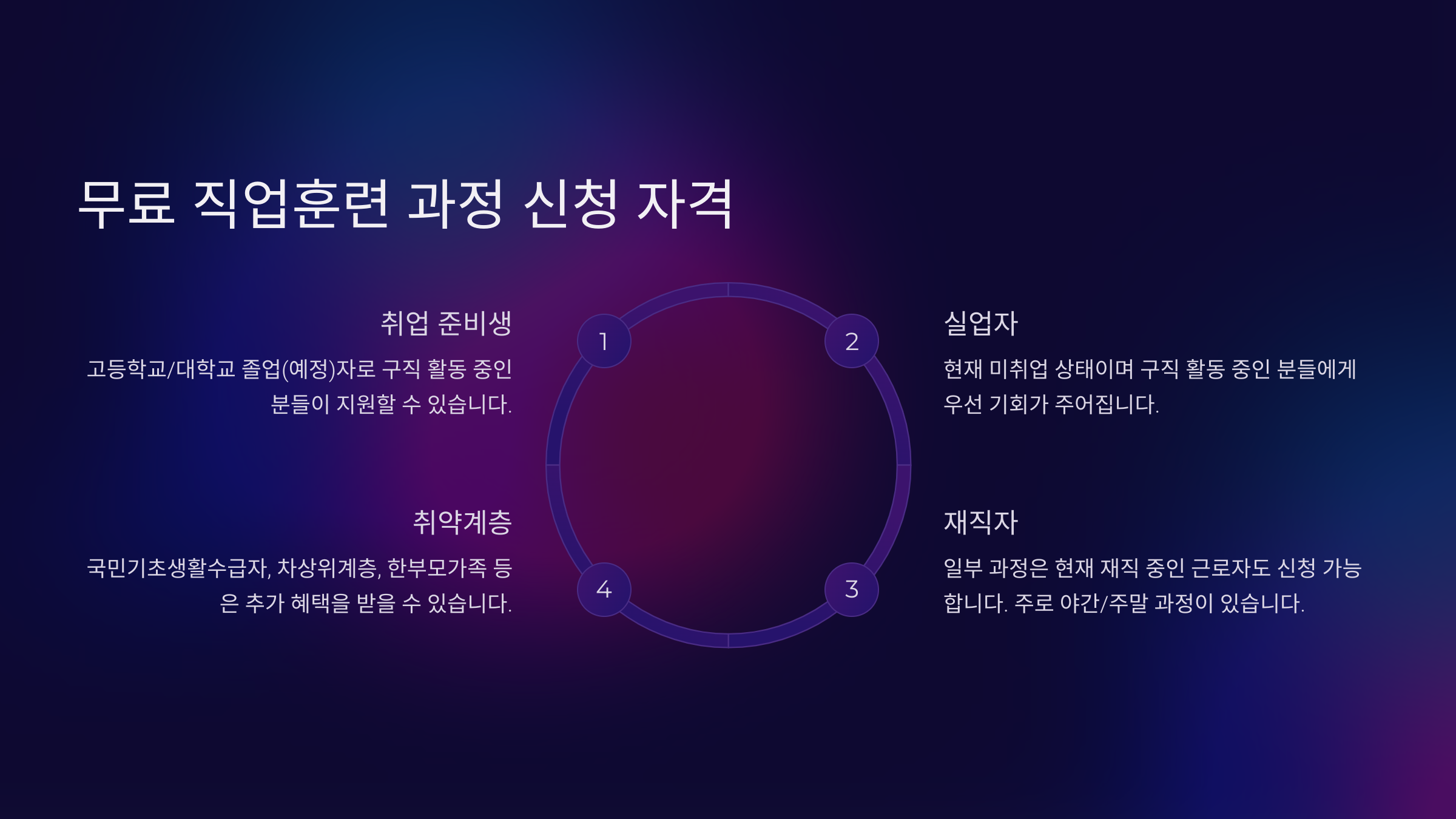 무료 직업훈련 과정 신청 자격

1

취업 준비생

고등학교/대학교 졸업(예정)자로 구직 활동 중인 분들이 지원할 수 있습니다.

2

실업자

현재 미취업 상태이며 구직 활동 중인 분들에게 우선 기회가 주어집니다.

3

재직자

일부 과정은 현재 재직 중인 근로자도 신청 가능합니다. 주로 야간/주말 과정이 있습니다.

4

취약계층

국민기초생활수급자, 차상위계층, 한부모가족 등은 추가 혜택을 받을 수 있습니다.